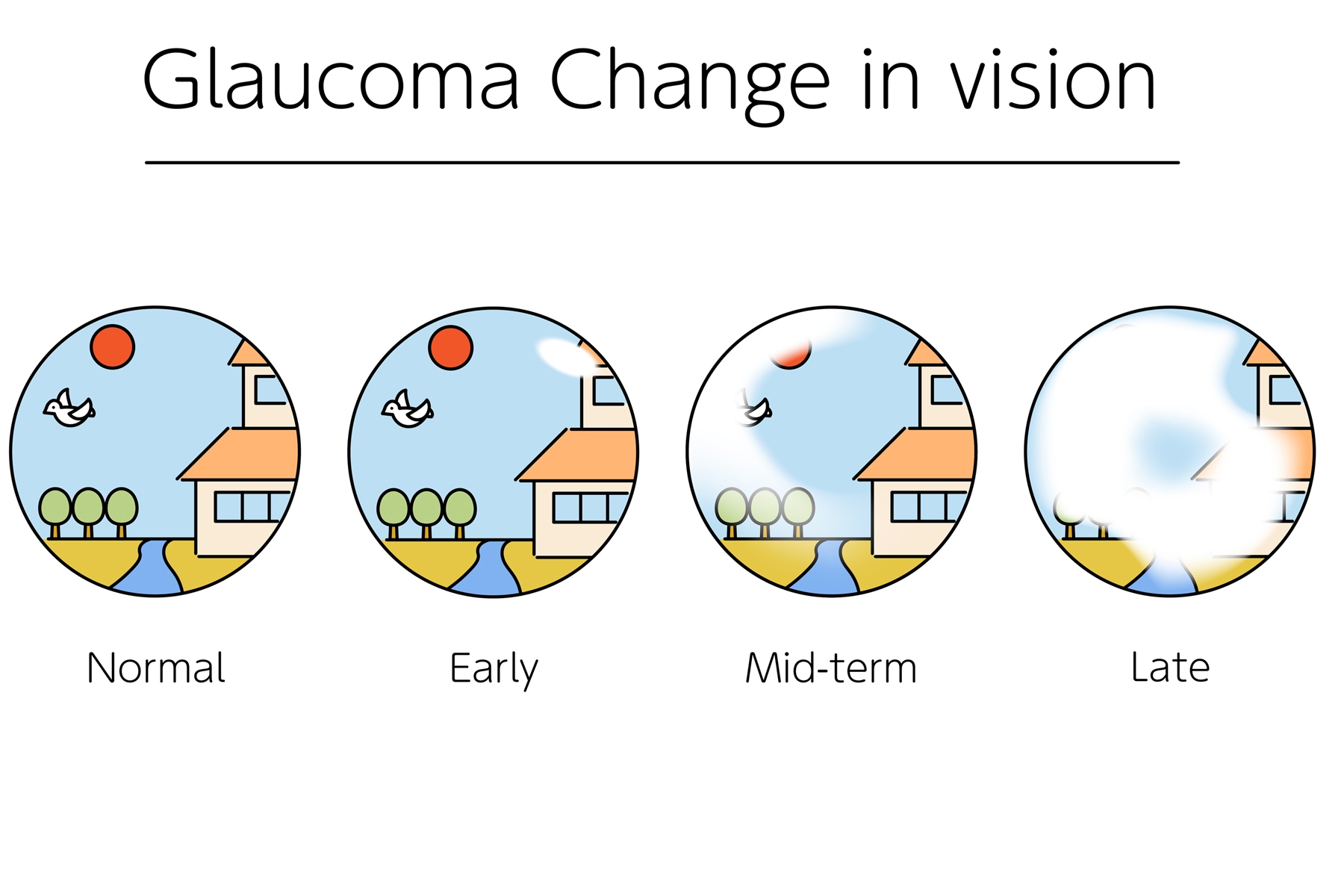 Glaucoma Change in vision

Normal

Early

Mid-term

Late